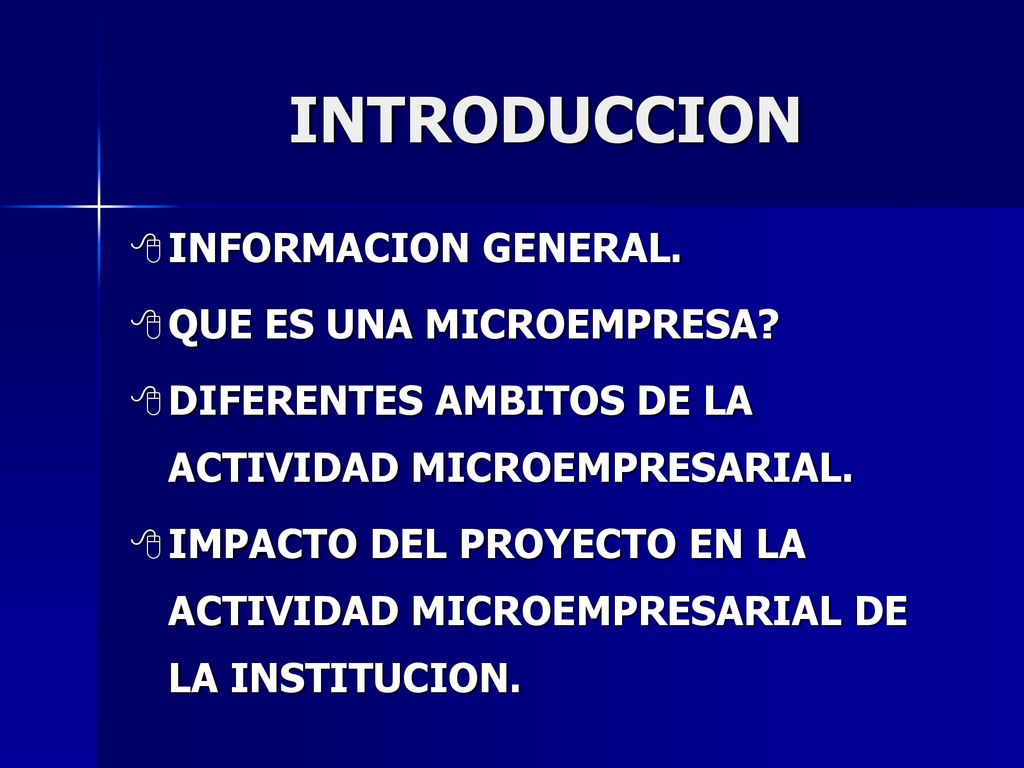 INTRODUCCION

INFORMACION GENERAL.

QUE ES UNA MICROEMPRESA?

DIFERENTES AMBITOS DE LA ACTIVIDAD MICROEMPRESARIAL.

IMPACTO DEL PROYECTO EN LA ACTIVIDAD MICROEMPRESARIAL DE LA INSTITUCION.